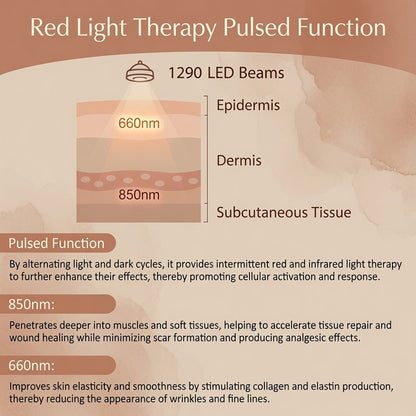 Red Light Therapy Pulsed Function

1290 LED Beams

660nm

850nm

Epidermis

Dermis

Subcutaneous Tissue

Pulsed Function

By alternating light and dark cycles, it provides intermittent red and infrared light therapy to further enhance their effects, thereby promoting cellular activation and response.

850nm:

Penetrates deeper into muscles and soft tissues, helping to accelerate tissue repair and wound healing while minimizing scar formation and producing analgesic effects.

660nm:

Improves skin elasticity and smoothness by stimulating collagen and elastin production, thereby reducing the appearance of wrinkles and fine lines.